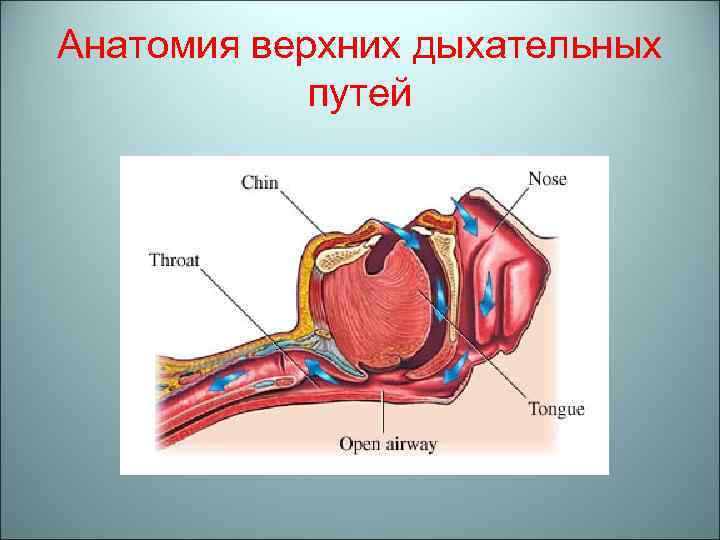 Анатомия верхних дыхательных путей

Chin
Nose
Throat
Tongue
Open airway